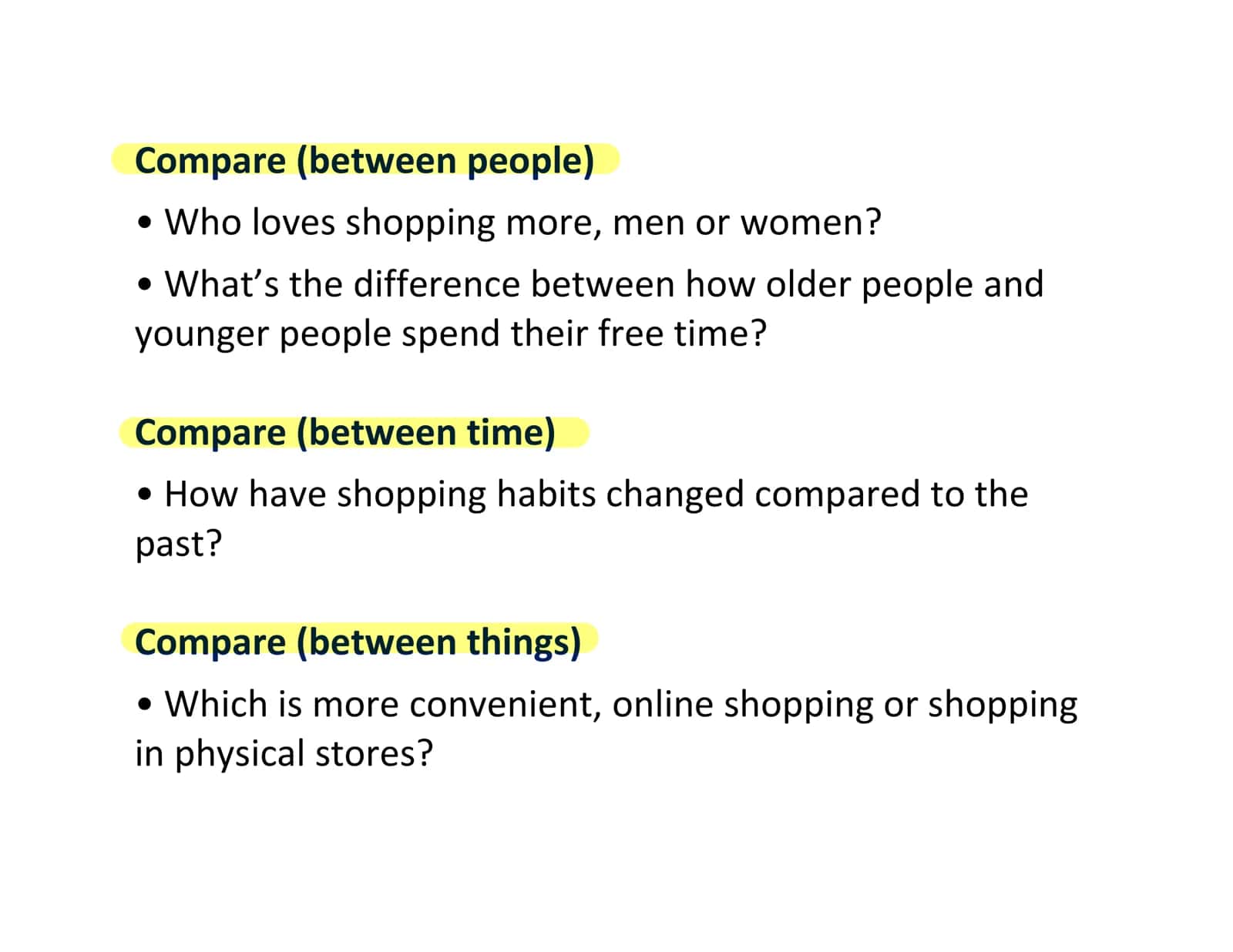 Compare (between people)

• Who loves shopping more, men or women?

• What's the difference between how older people and younger people spend their free time?

Compare (between time)

• How have shopping habits changed compared to the past?

Compare (between things)

• Which is more convenient, online shopping or shopping in physical stores?